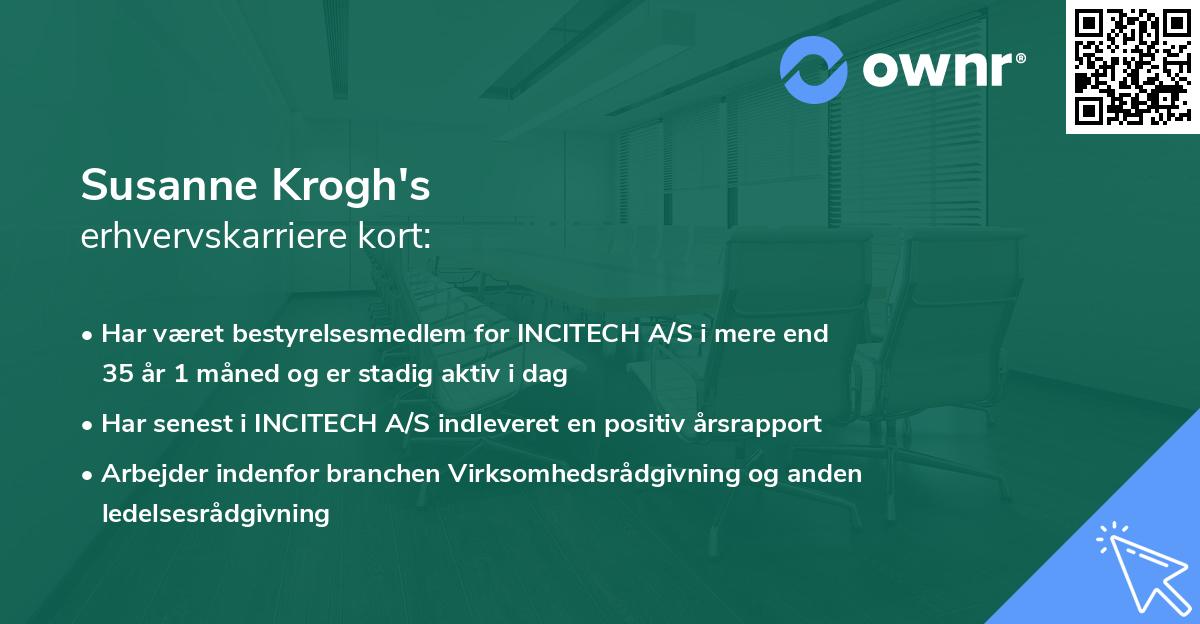 ownr®

Susanne Krogh's
erhvervskarriere kort:

• Har været bestyrelsesmedlem for INCITECH A/S i mere end 35 år 1 måned og er stadig aktiv i dag

• Har senest i INCITECH A/S indleveret en positiv årsrapport

• Arbejder indenfor branchen Virksomhedsrådgivning og anden ledelsesrådgivning